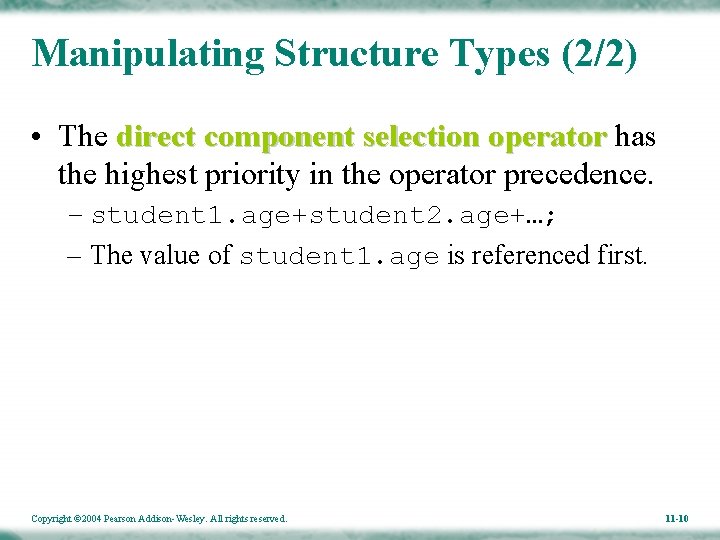 Manipulating Structure Types (2/2)

• The direct component selection operator has the highest priority in the operator precedence.
– student1.age+student2.age+…;
– The value of student1.age is referenced first.

Copyright ©2004 Pearson Addison-Wesley. All rights reserved.

11-10